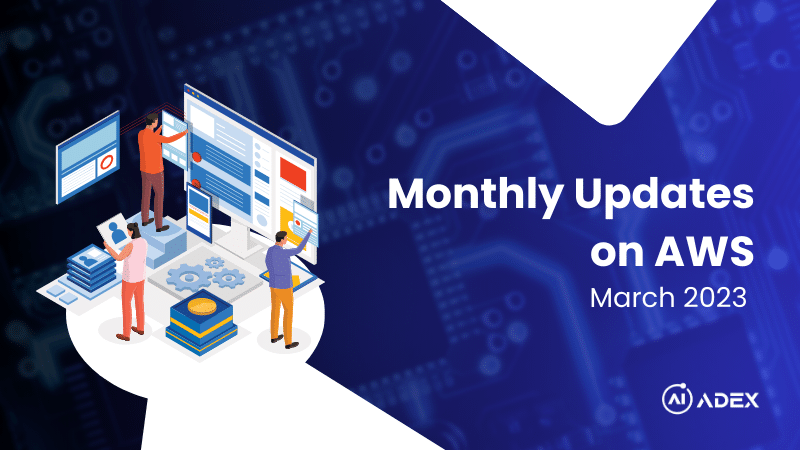 Monthly Updates on AWS
March 2023

AI ADEX